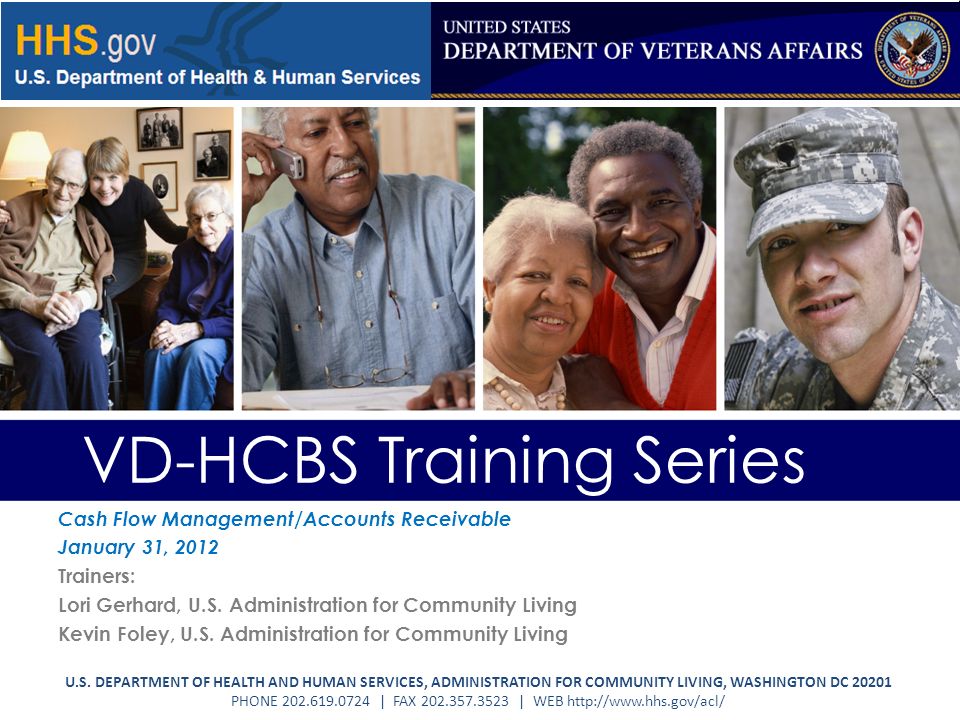 HHS.gov
U.S. Department of Health & Human Services

UNITED STATES
DEPARTMENT OF VETERANS AFFAIRS

VD-HCBS Training Series

Cash Flow Management/Accounts Receivable
January 31, 2012
Trainers:
Lori Gerhard, U.S. Administration for Community Living
Kevin Foley, U.S. Administration for Community Living

U.S. DEPARTMENT OF HEALTH AND HUMAN SERVICES, ADMINISTRATION FOR COMMUNITY LIVING, WASHINGTON DC 20201
PHONE 202.619.0724 | FAX 202.357.3523 | WEB http://www.hhs.gov/acl/